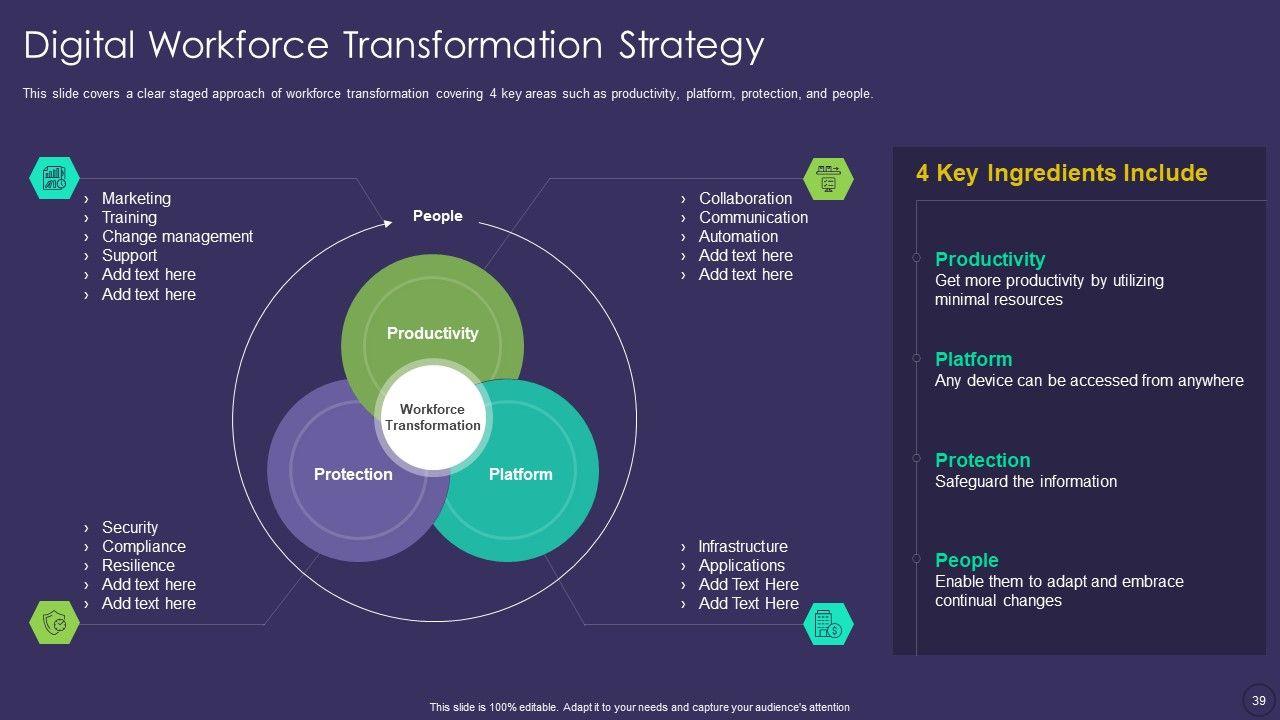 Digital Workforce Transformation Strategy

This slide covers a clear staged approach of workforce transformation covering 4 key areas such as productivity, platform, protection, and people.

› Marketing
› Training
› Change management
› Support
› Add text here
› Add text here

People

› Collaboration
› Communication
› Automation
› Add text here
› Add text here

Productivity

Workforce Transformation

Protection

Platform

› Security
› Compliance
› Resilience
› Add text here
› Add text here

› Infrastructure
› Applications
› Add Text Here
› Add Text Here

4 Key Ingredients Include

Productivity
Get more productivity by utilizing minimal resources

Platform
Any device can be accessed from anywhere

Protection
Safeguard the information

People
Enable them to adapt and embrace continual changes

This slide is 100% editable. Adapt it to your needs and capture your audience's attention

39